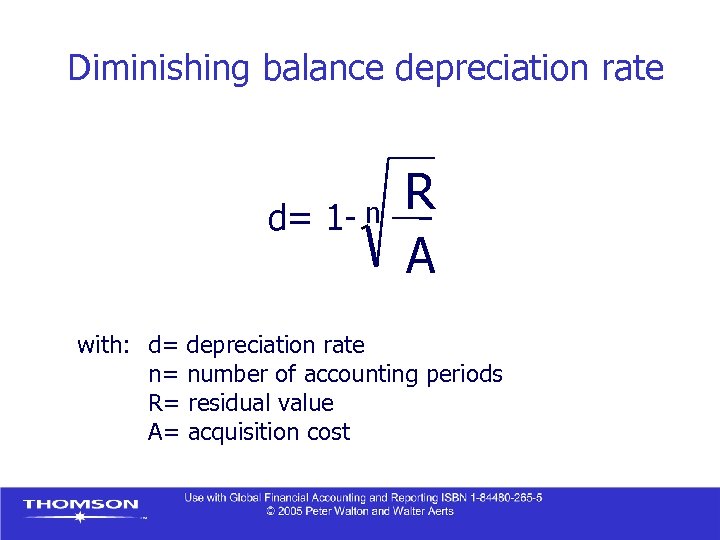 Diminishing balance depreciation rate

$d= 1-\sqrt[n]{\frac{R}{A}}$

with: d= depreciation rate
n= number of accounting periods
R= residual value
A= acquisition cost

THOMSON

Use with Global Financial Accounting and Reporting ISBN 1-84480-265-5
© 2005 Peter Walton and Walter Aerts